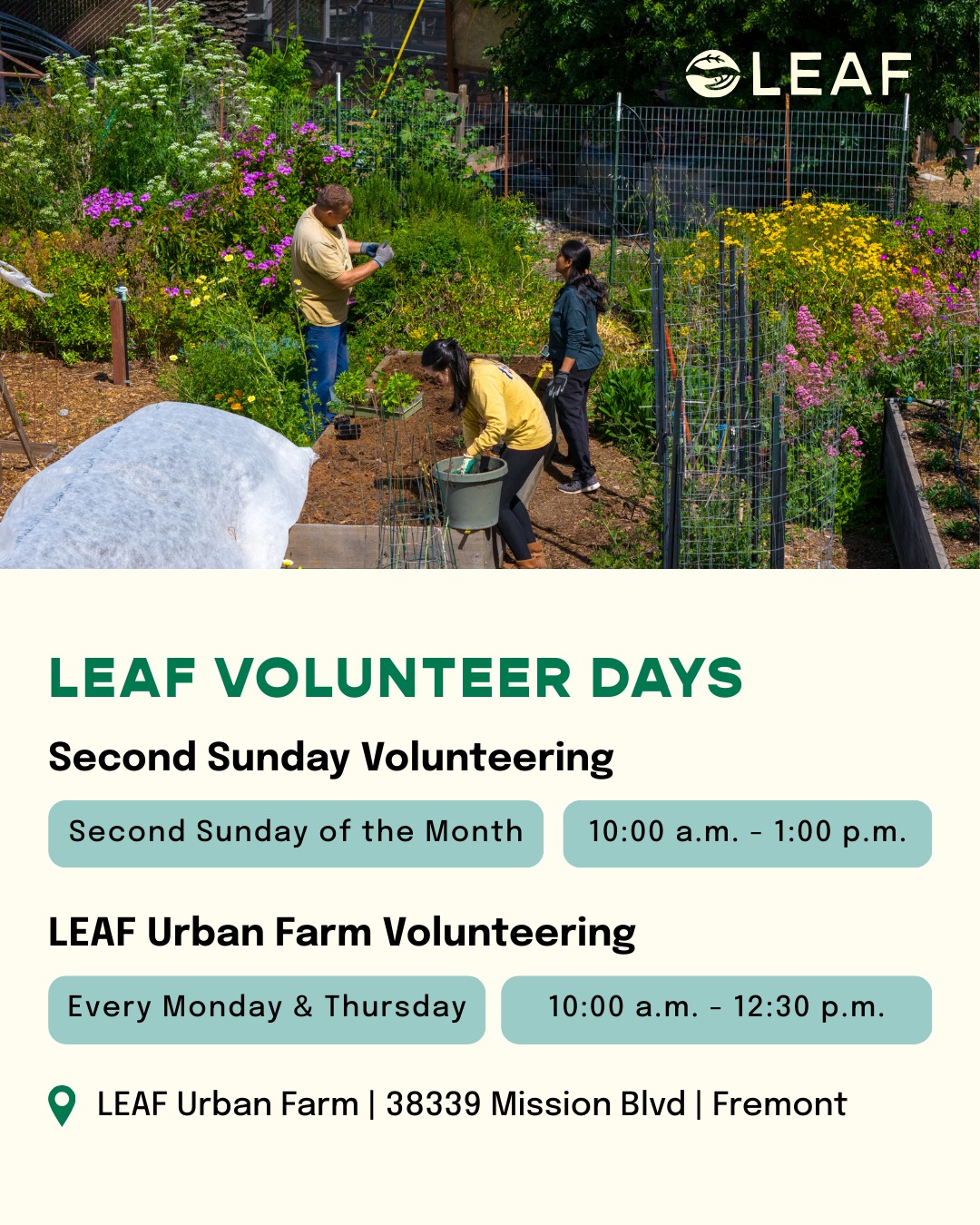 LEAF

LEAF VOLUNTEER DAYS

Second Sunday Volunteering

Second Sunday of the Month

10:00 a.m. - 1:00 p.m.

LEAF Urban Farm Volunteering

Every Monday & Thursday

10:00 a.m. - 12:30 p.m.

LEAF Urban Farm | 38339 Mission Blvd | Fremont